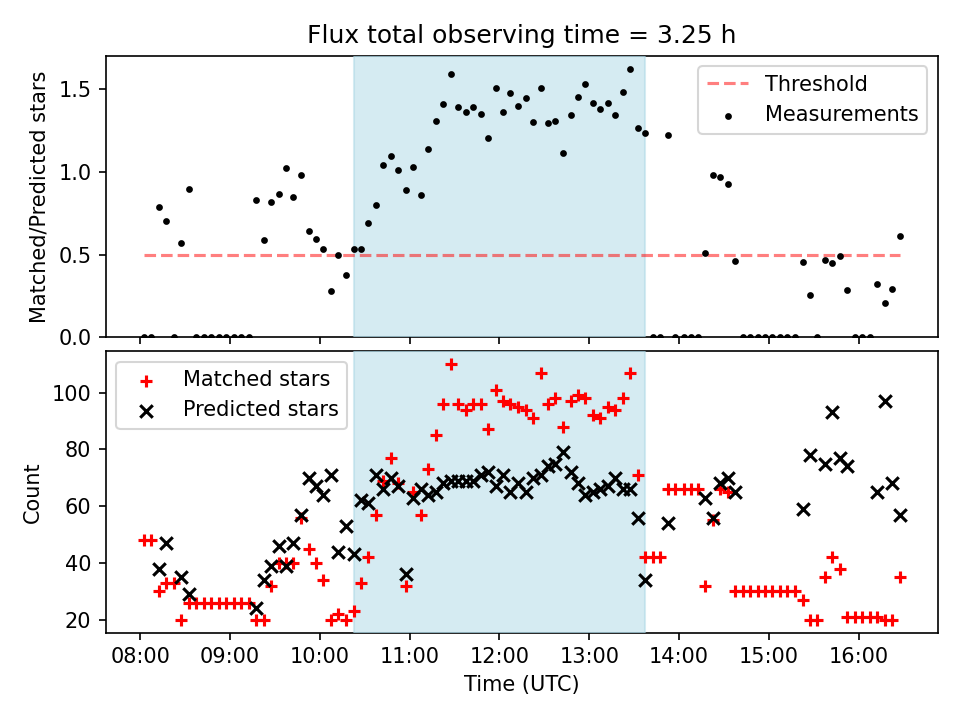 Flux total observing time = 3.25 h

Matched/Predicted stars

1.5
1.0
0.5
0.0

Threshold
Measurements

Count

100
80
60
40
20

Matched stars
Predicted stars

08:00
09:00
10:00
11:00
12:00
13:00
14:00
15:00
16:00

Time (UTC)